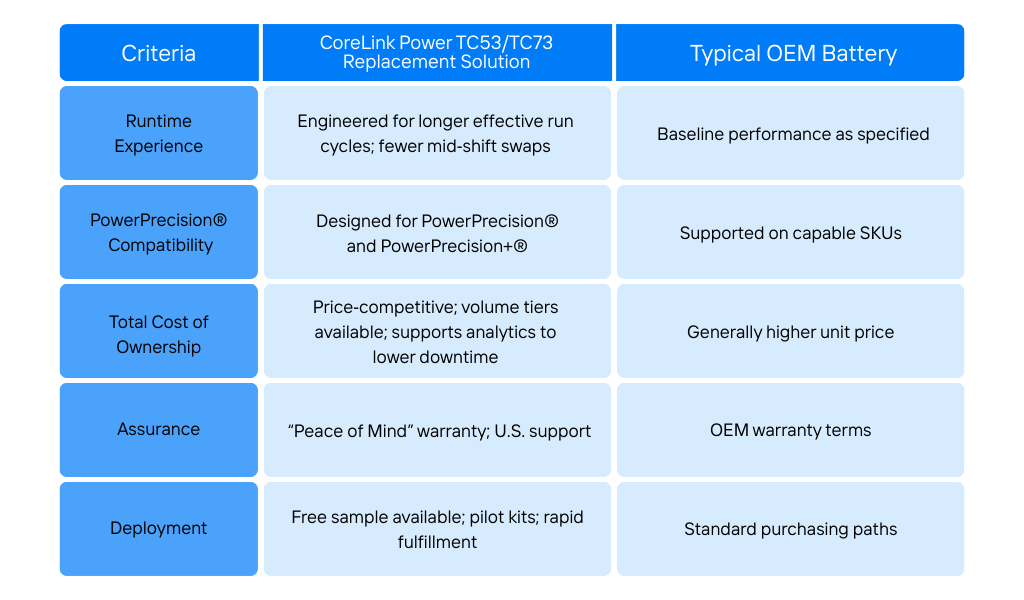 | Criteria | CoreLink Power TC53/TC73 Replacement Solution | Typical OEM Battery |
|---|---|---|
| Runtime Experience | Engineered for longer effective run cycles; fewer mid-shift swaps | Baseline performance as specified |
| PowerPrecision® Compatibility | Designed for PowerPrecision® and PowerPrecision+® | Supported on capable SKUs |
| Total Cost of Ownership | Price-competitive; volume tiers available; supports analytics to lower downtime | Generally higher unit price |
| Assurance | “Peace of Mind” warranty; U.S. support | OEM warranty terms |
| Deployment | Free sample available; pilot kits; rapid fulfillment | Standard purchasing paths |